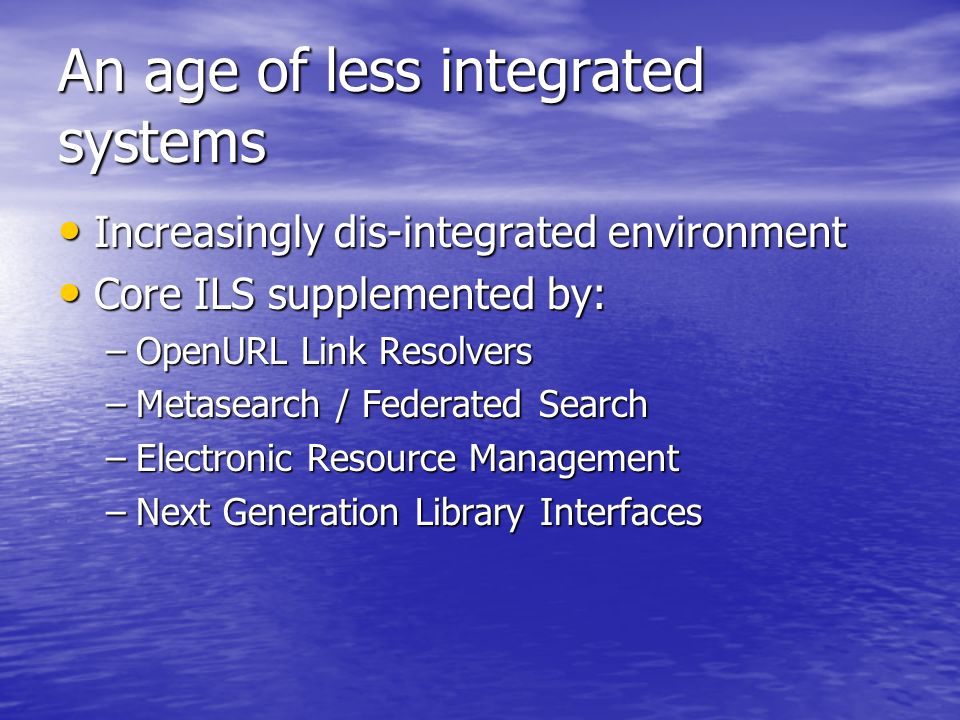 An age of less integrated systems

• Increasingly dis-integrated environment
• Core ILS supplemented by:
– OpenURL Link Resolvers
– Metasearch / Federated Search
– Electronic Resource Management
– Next Generation Library Interfaces